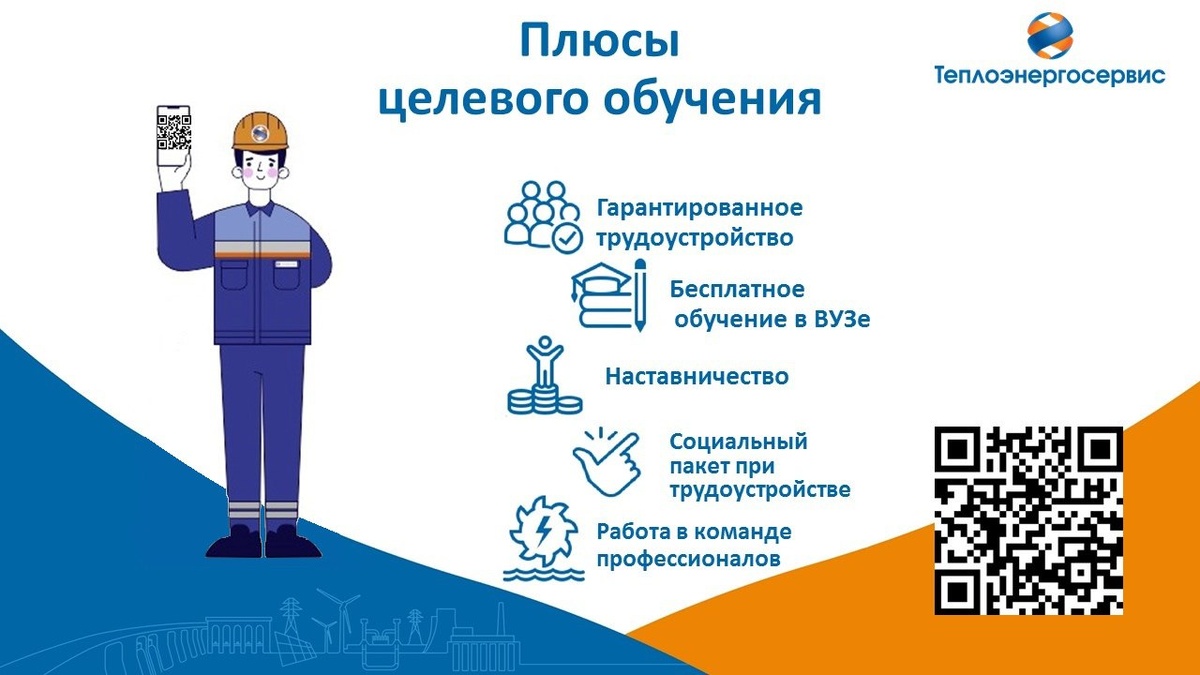 Плюсы целевого обучения

Теплоэнергосервис

Гарантированное трудоустройство

Бесплатное обучение в ВУЗе

Наставничество

Социальный пакет при трудоустройстве

Работа в команде профессионалов